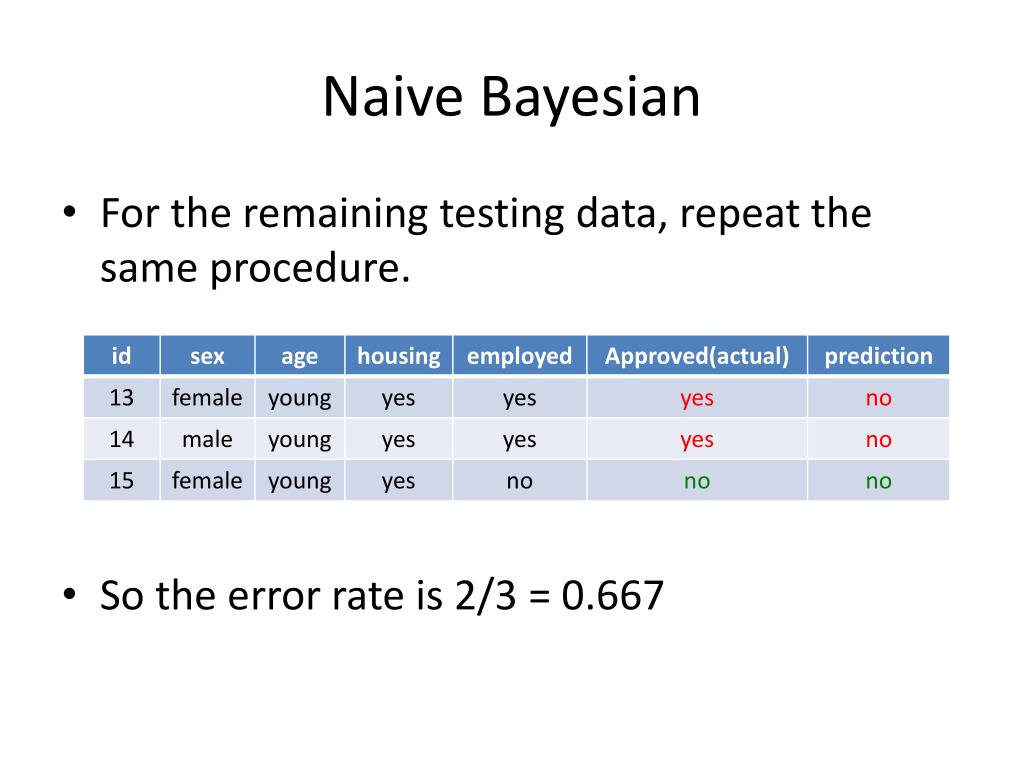 Naive Bayesian

• For the remaining testing data, repeat the same procedure.

| id | sex | age | housing | employed | Approved(actual) | prediction |
|---|---|---|---|---|---|---|
| 13 | female | young | yes | yes | yes | no |
| 14 | male | young | yes | yes | yes | no |
| 15 | female | young | yes | no | no | no |

• So the error rate is 2/3 = 0.667